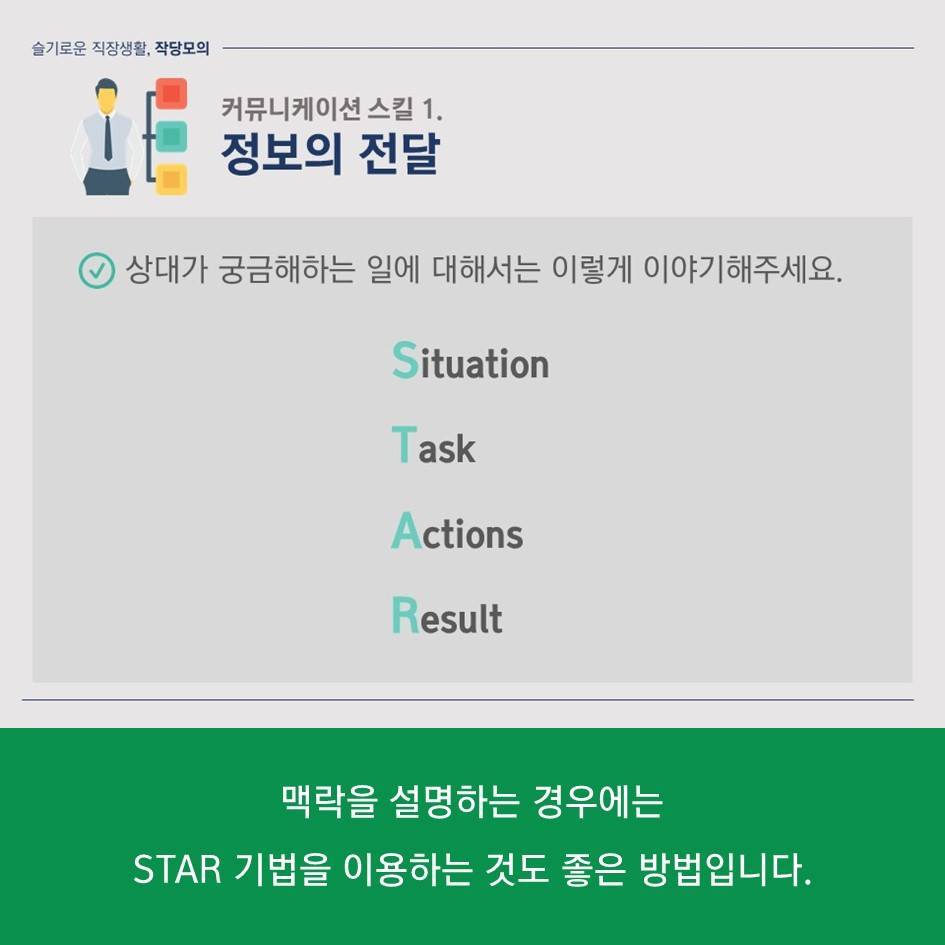 슬기로운 직장생활, 작당모의

커뮤니케이션 스킬 1.
정보의 전달

상대가 궁금해하는 일에 대해서는 이렇게 이야기해주세요.

Situation

Task

Actions

Result

맥락을 설명하는 경우에는
STAR 기법을 이용하는 것도 좋은 방법입니다.